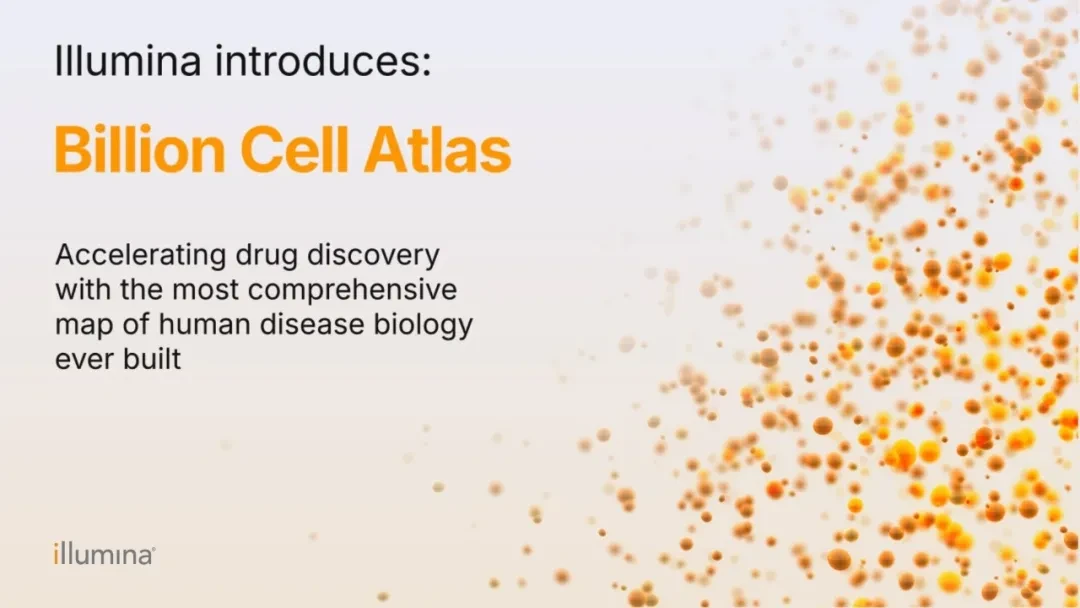 Illumina introduces:

Billion Cell Atlas

Accelerating drug discovery with the most comprehensive map of human disease biology ever built

illumina®